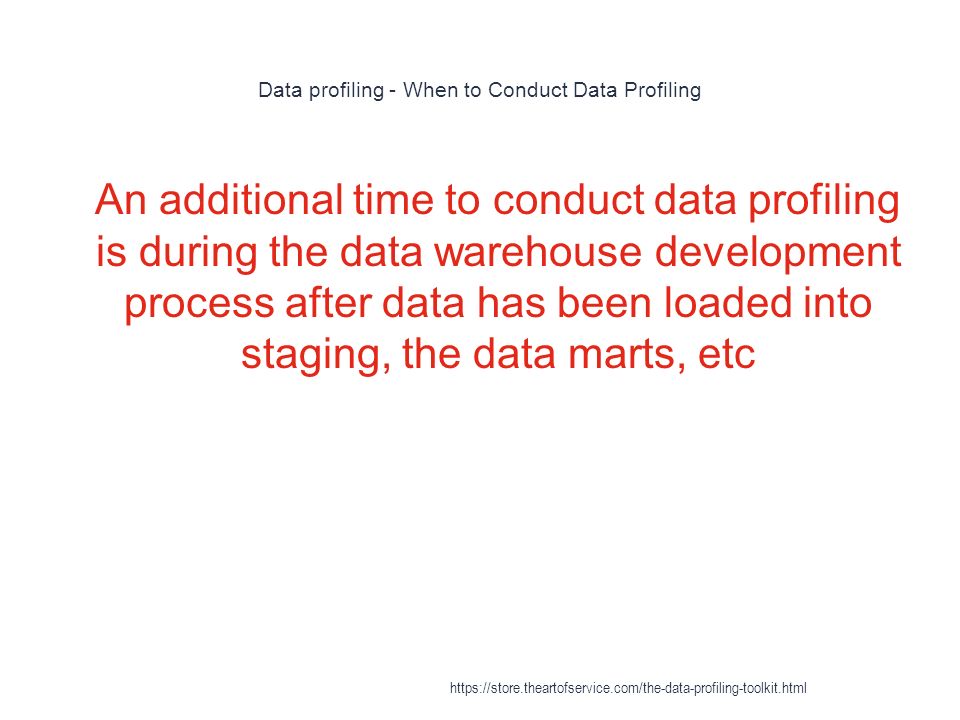 Data profiling - When to Conduct Data Profiling

An additional time to conduct data profiling is during the data warehouse development process after data has been loaded into staging, the data marts, etc

https://store.theartofservice.com/the-data-profiling-toolkit.html